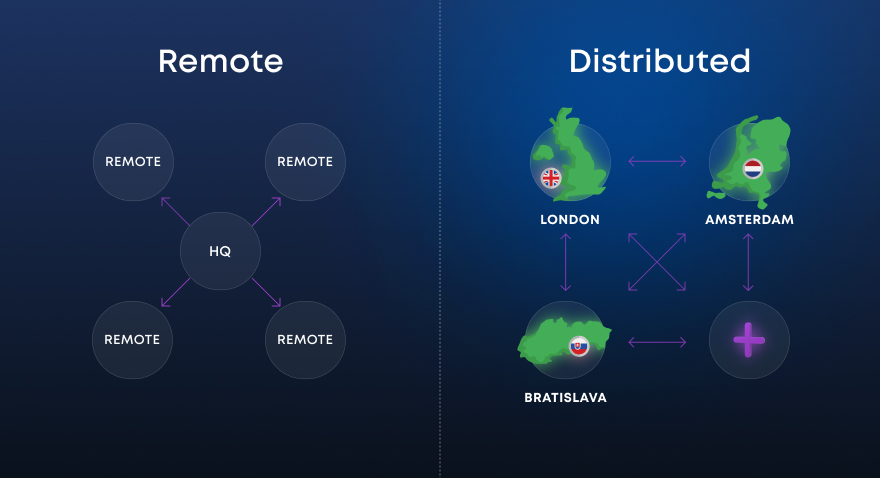 Remote

REMOTE

REMOTE

HQ

REMOTE

REMOTE

Distributed

LONDON

AMSTERDAM

BRATISLAVA

+